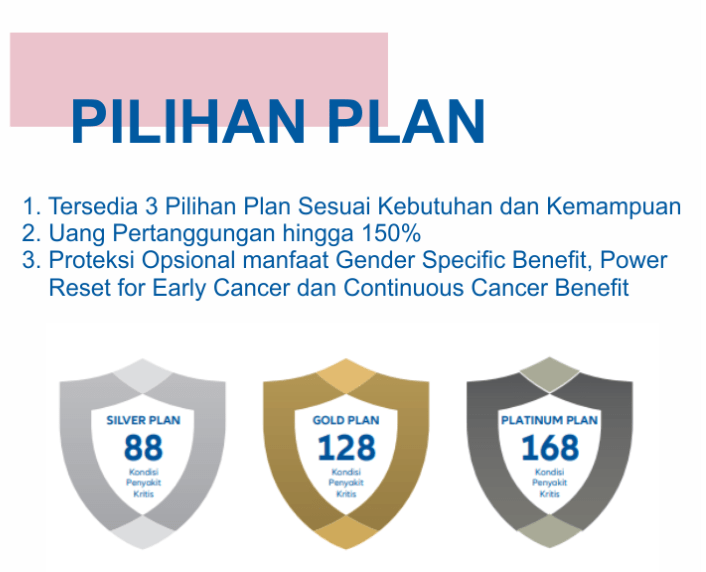 PILIHAN PLAN

1. Tersedia 3 Pilihan Plan Sesuai Kebutuhan dan Kemampuan
2. Uang Pertanggungan hingga 150%
3. Proteksi Opsional manfaat Gender Specific Benefit, Power Reset for Early Cancer dan Continuous Cancer Benefit

SILVER PLAN
88
Kondisi Penyakit Kritis

GOLD PLAN
128
Kondisi Penyakit Kritis

PLATINUM PLAN
168
Kondisi Penyakit Kritis